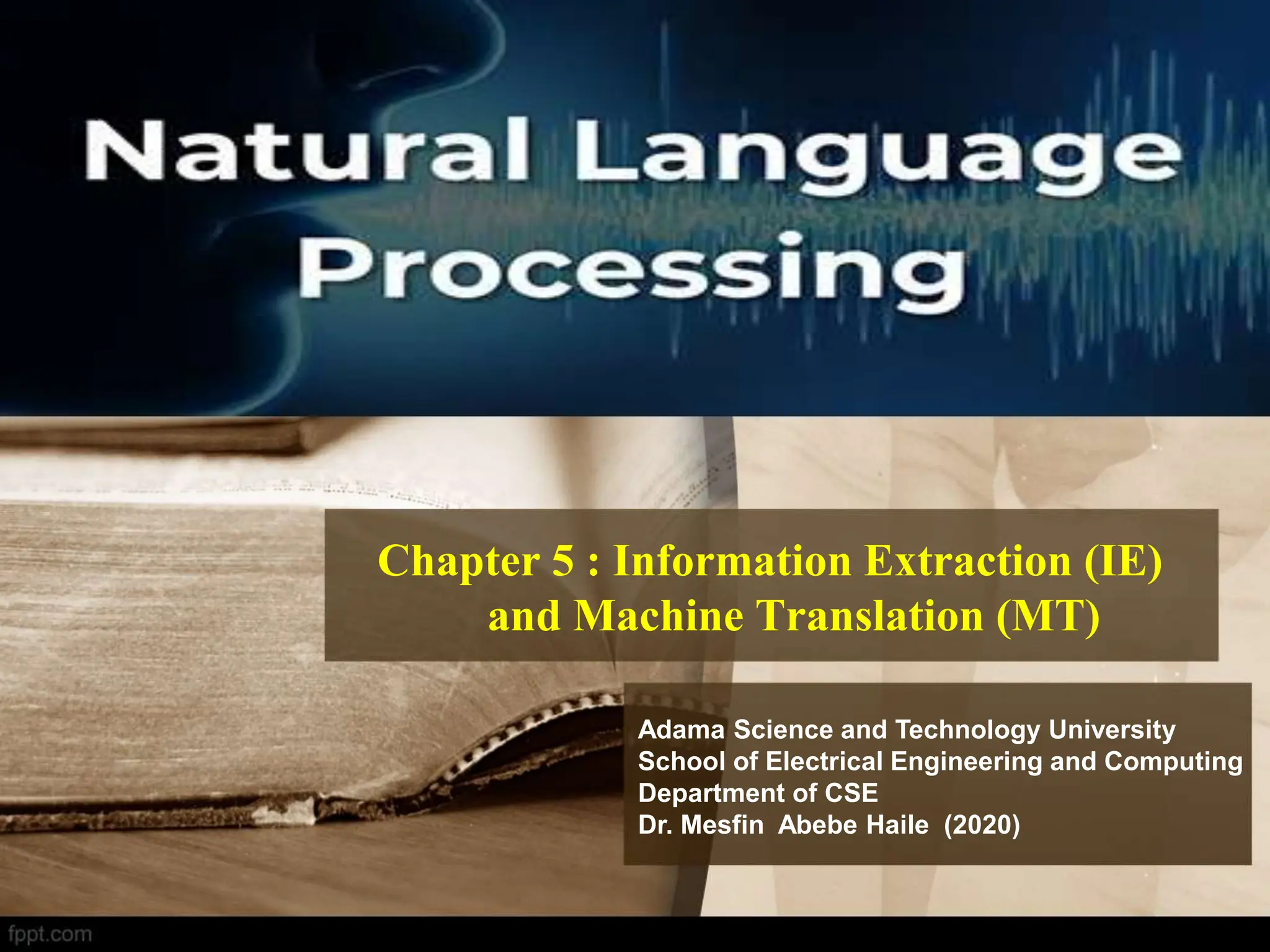 Natural Language Processing

Chapter 5 : Information Extraction (IE) and Machine Translation (MT)

Adama Science and Technology University
School of Electrical Engineering and Computing
Department of CSE
Dr. Mesfin Abebe Haile (2020)

fppt.com